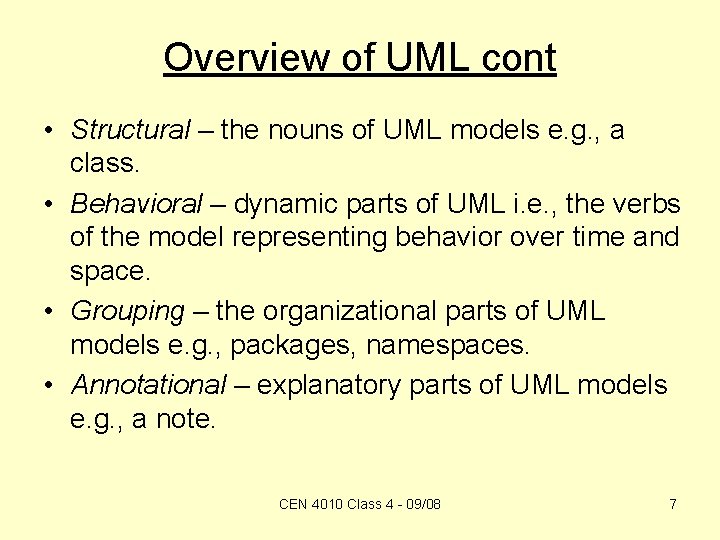 Overview of UML cont

• Structural – the nouns of UML models e.g., a class.
• Behavioral – dynamic parts of UML i.e., the verbs of the model representing behavior over time and space.
• Grouping – the organizational parts of UML models e.g., packages, namespaces.
• Annotational – explanatory parts of UML models e.g., a note.

CEN 4010 Class 4 - 09/08

7